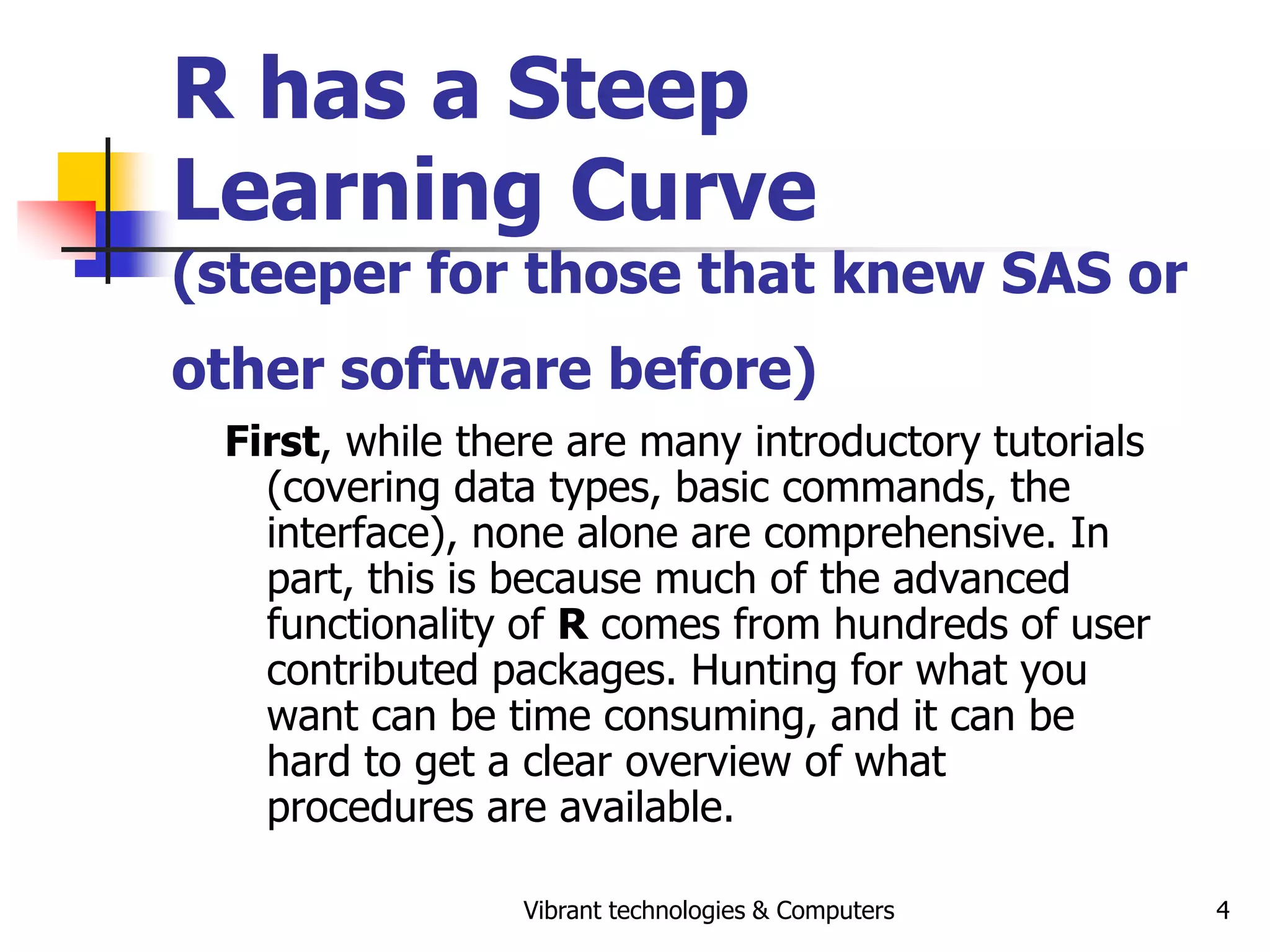 R has a Steep Learning Curve (steeper for those that knew SAS or other software before)

First, while there are many introductory tutorials (covering data types, basic commands, the interface), none alone are comprehensive. In part, this is because much of the advanced functionality of R comes from hundreds of user contributed packages. Hunting for what you want can be time consuming, and it can be hard to get a clear overview of what procedures are available.

Vibrant technologies & Computers

4